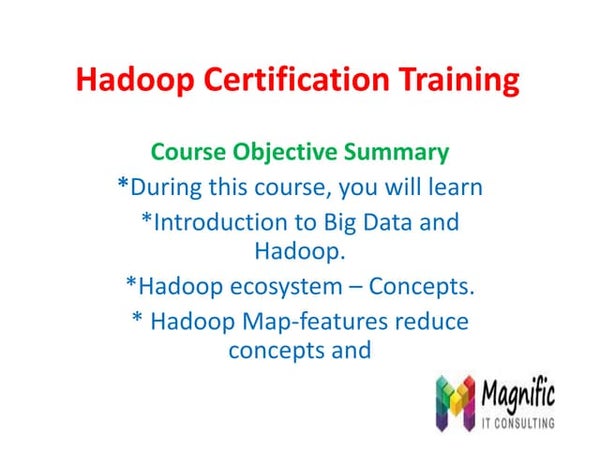 Hadoop Certification Training

Course Objective Summary

*During this course, you will learn

*Introduction to Big Data and Hadoop.

*Hadoop ecosystem – Concepts.

* Hadoop Map-features reduce concepts and

Magnific
IT CONSULTING